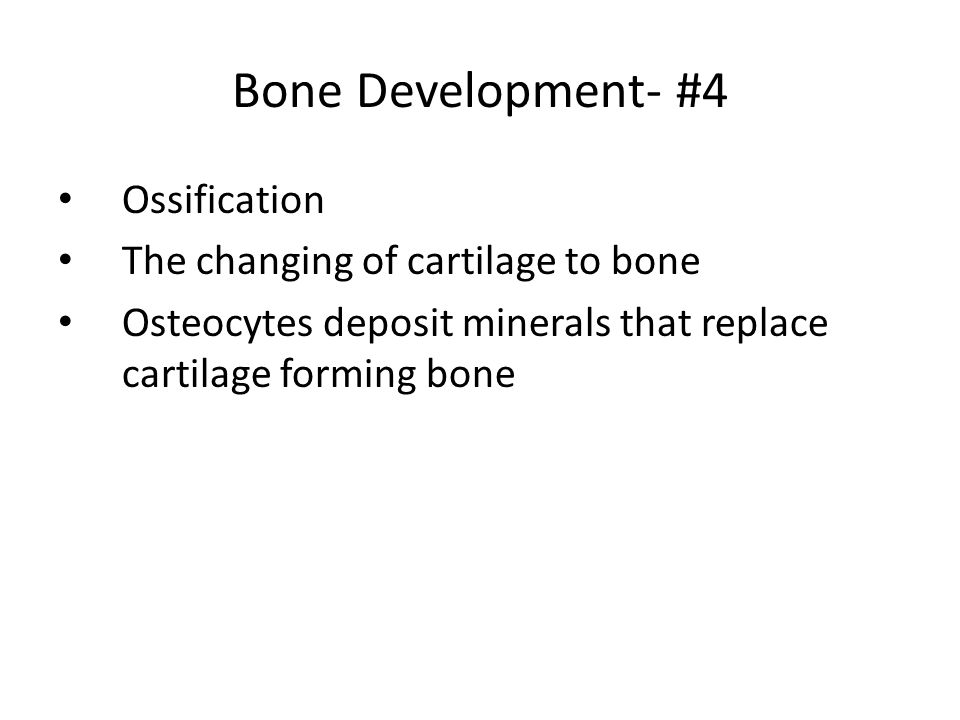 Bone Development- #4

• Ossification
• The changing of cartilage to bone
• Osteocytes deposit minerals that replace cartilage forming bone